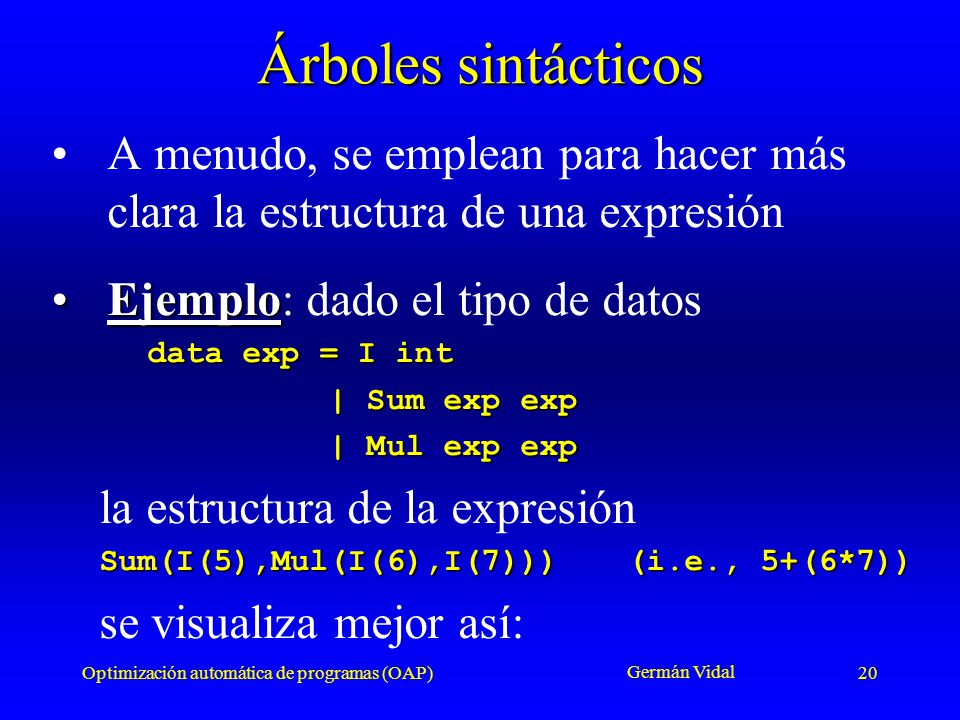 Árboles sintácticos

• A menudo, se emplean para hacer más clara la estructura de una expresión

• Ejemplo: dado el tipo de datos

data exp = I int
| Sum exp exp
| Mul exp exp

la estructura de la expresión

Sum(I(5),Mul(I(6),I(7))) (i.e., 5+(6*7))

se visualiza mejor así:

Optimización automática de programas (OAP)
Germán Vidal
20